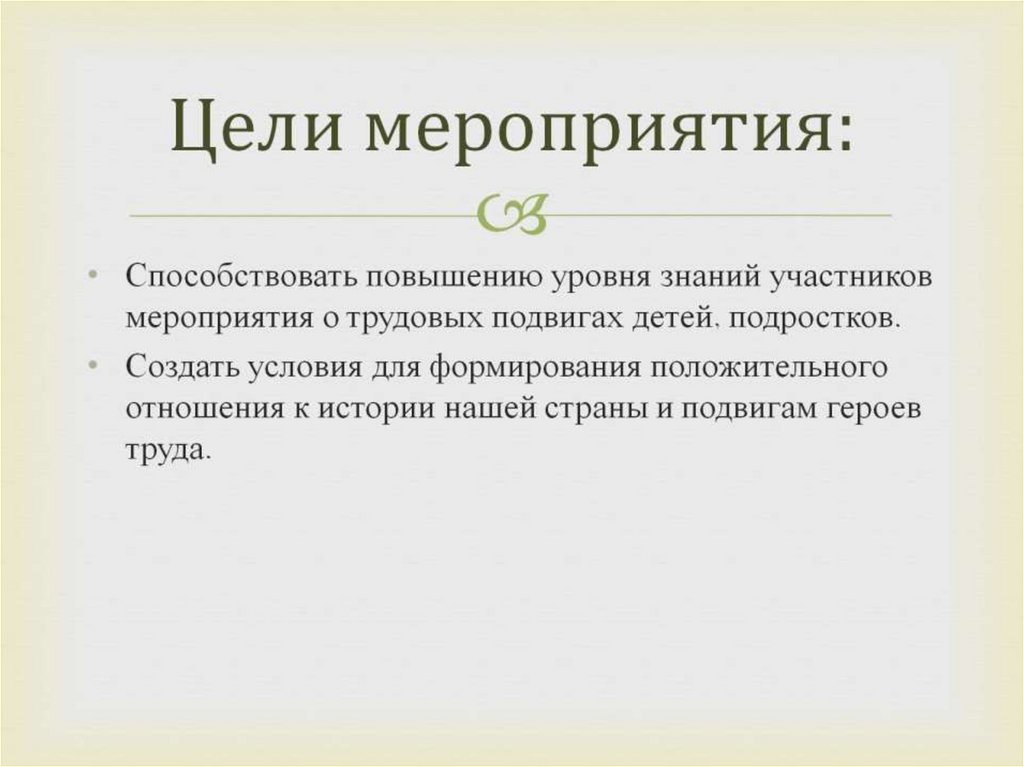 Цели мероприятия:

• Способствовать повышению уровня знаний участников мероприятия о трудовых подвигах детей, подростков.
• Создать условия для формирования положительного отношения к истории нашей страны и подвигам героев труда.